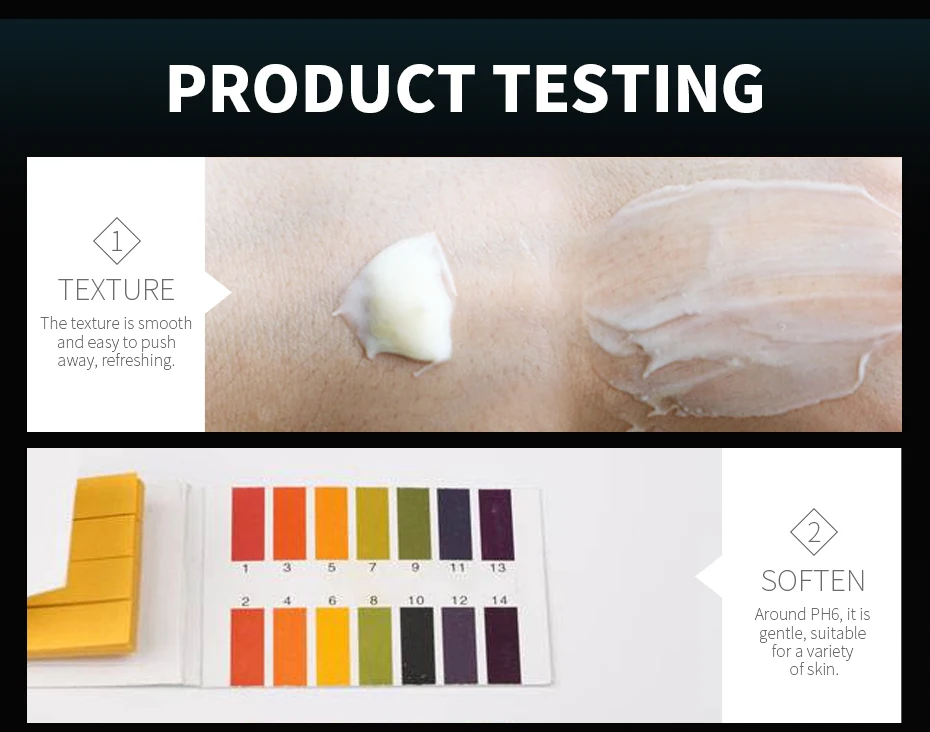 PRODUCT TESTING

1
TEXTURE
The texture is smooth and easy to push away, refreshing.

1 3 5 7 9 11 13
2 4 6 8 10 12 14

2
SOFTEN
Around PH6, it is gentle, suitable for a variety of skin.